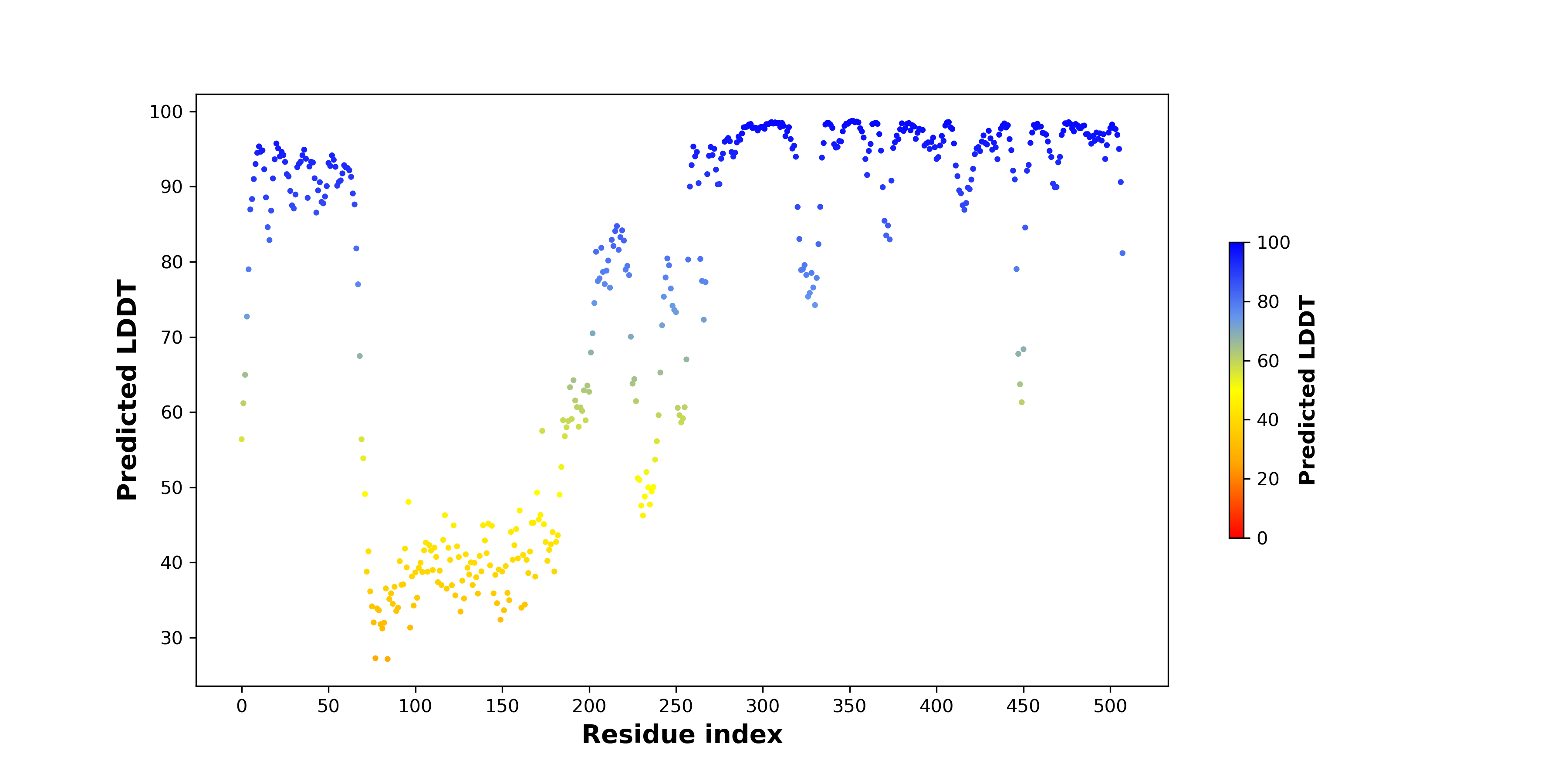 Predicted LDDT

100
90
80
70
60
50
40
30

0 50 100 150 200 250 300 350 400 450 500

Residue index

100
80
60
40
20
0

Predicted LDDT